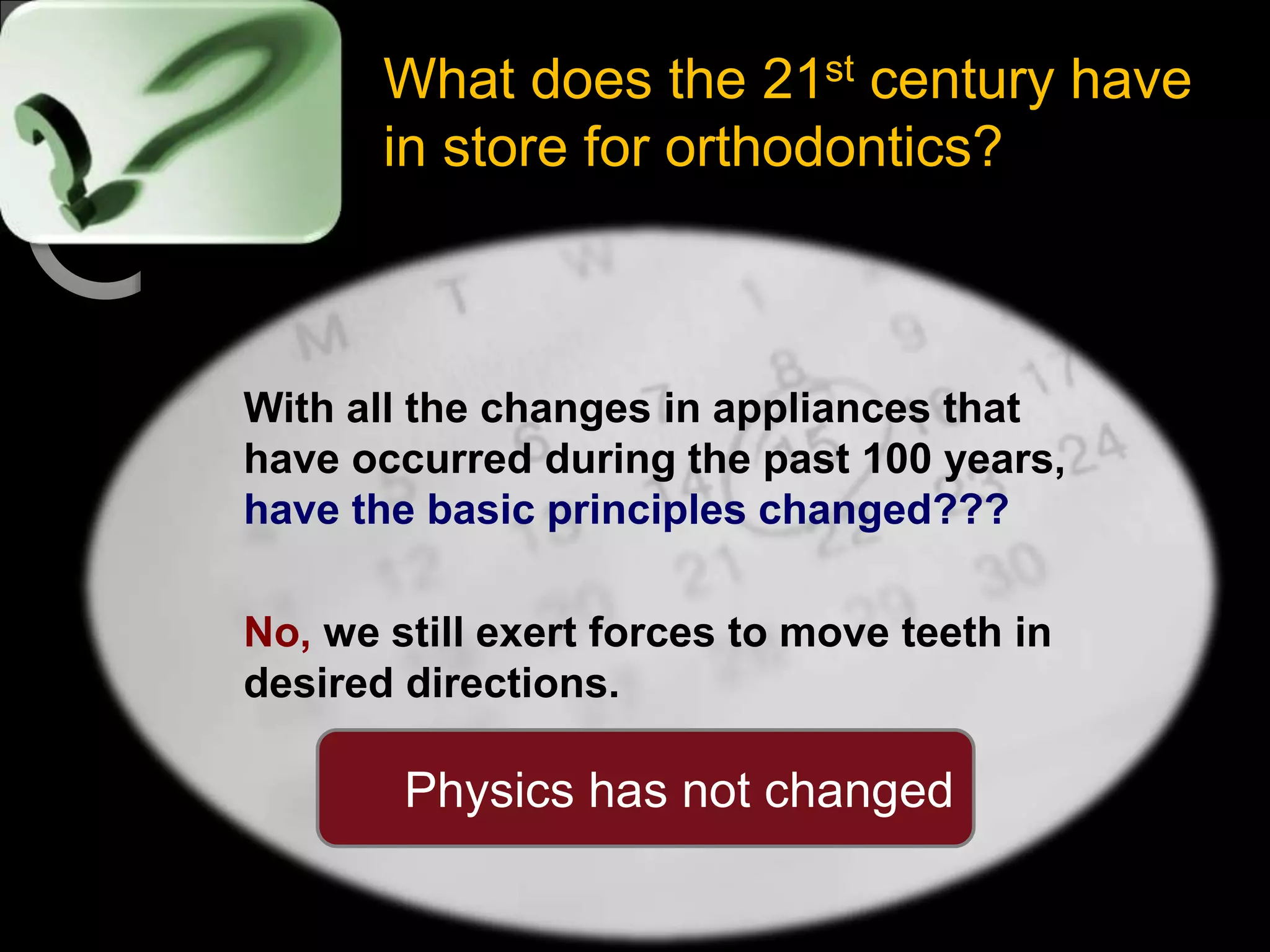 What does the 21$^{st}$ century have in store for orthodontics?

With all the changes in appliances that have occurred during the past 100 years, have the basic principles changed???

No, we still exert forces to move teeth in desired directions.

Physics has not changed